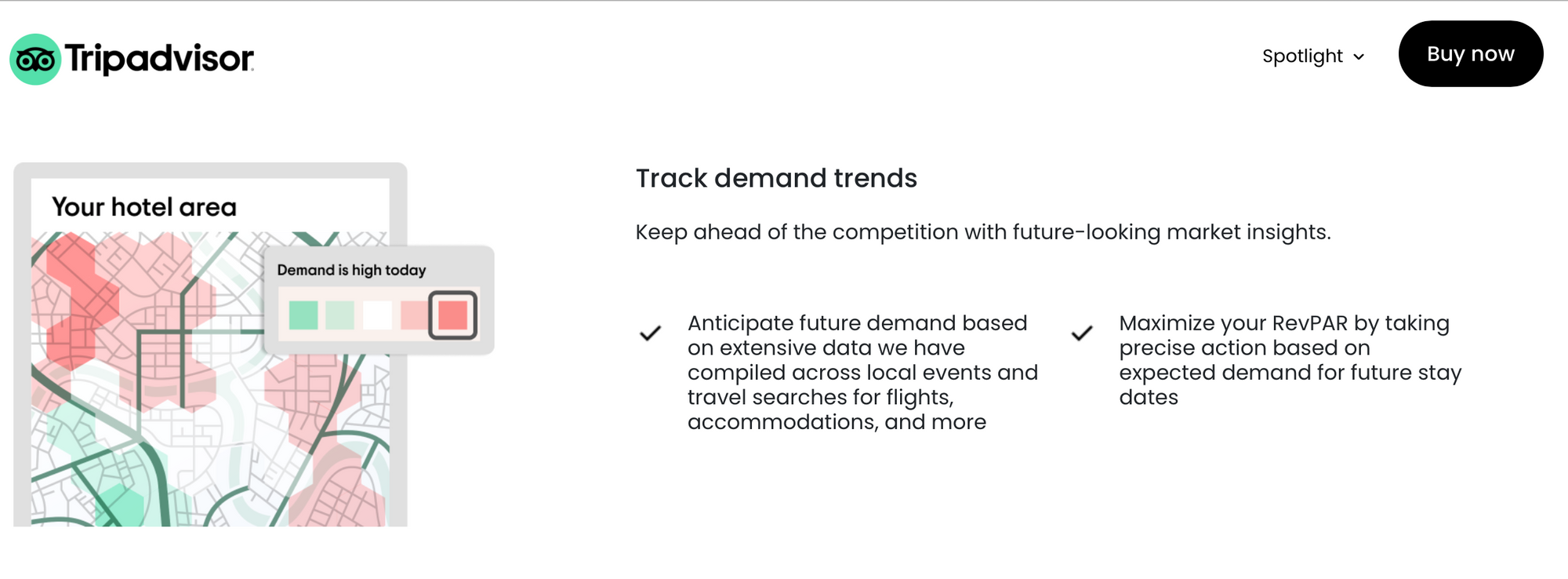 Tripadvisor

Spotlight

Buy now

Your hotel area

Demand is high today

Track demand trends

Keep ahead of the competition with future-looking market insights.

Anticipate future demand based on extensive data we have compiled across local events and travel searches for flights, accommodations, and more

Maximize your RevPAR by taking precise action based on expected demand for future stay dates